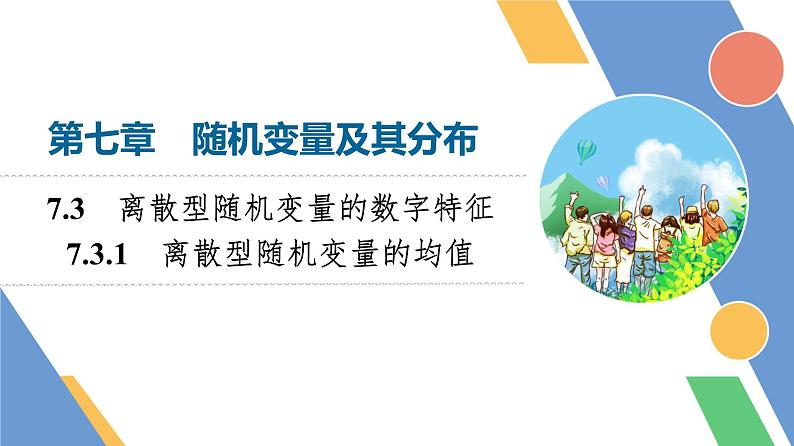 第七章　随机变量及其分布

7.3　离散型随机变量的数字特征
7.3.1　离散型随机变量的均值